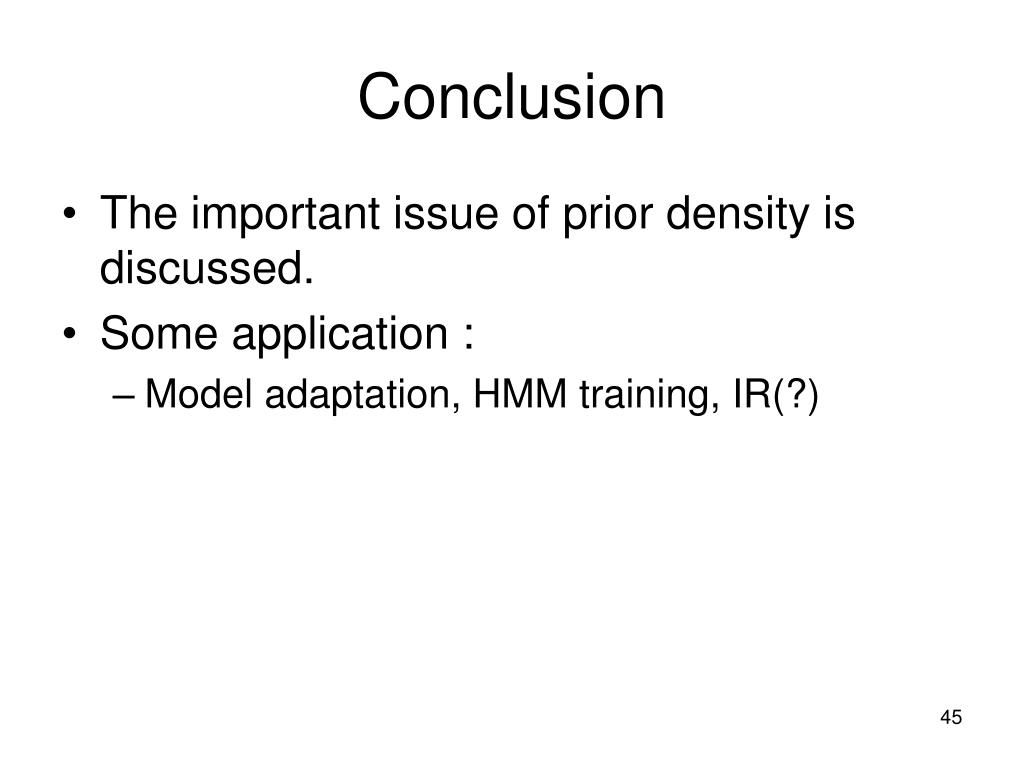 Conclusion

• The important issue of prior density is discussed.
• Some application :
– Model adaptation, HMM training, IR(?)

45